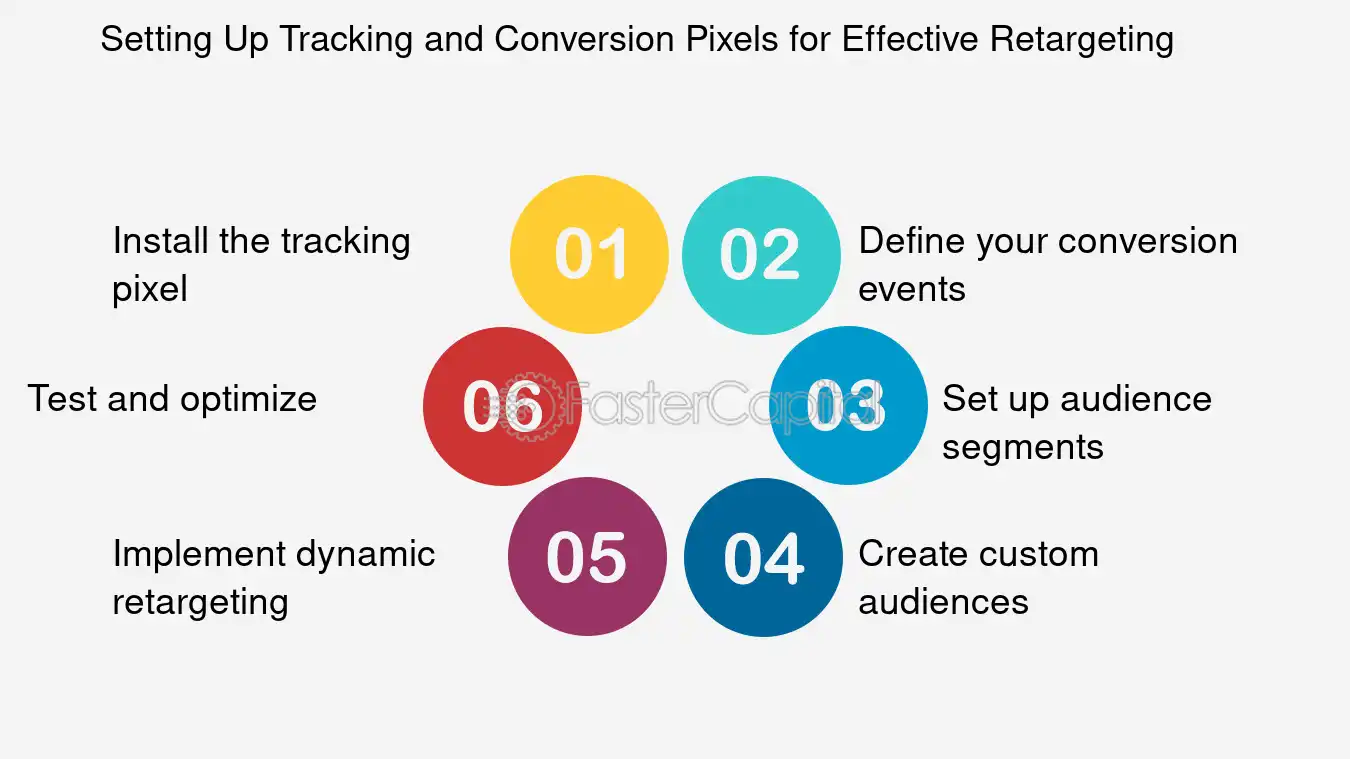 Setting Up Tracking and Conversion Pixels for Effective Retargeting

01
Install the tracking pixel

02
Define your conversion events

03
Set up audience segments

04
Create custom audiences

05
Implement dynamic retargeting

06
Test and optimize

FasterCapital